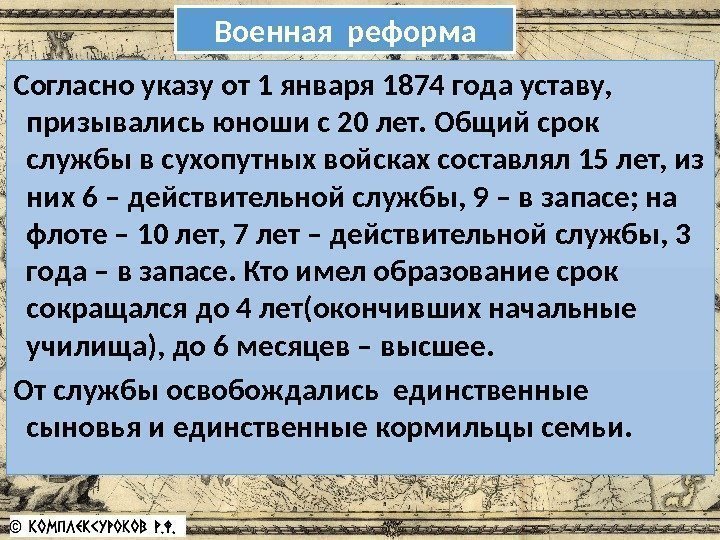 Военная реформа

Согласно указу от 1 января 1874 года уставу, призывались юноши с 20 лет. Общий срок службы в сухопутных войсках составлял 15 лет, из них 6 – действительной службы, 9 – в запасе; на флоте – 10 лет, 7 лет – действительной службы, 3 года – в запасе. Кто имел образование срок сокращался до 4 лет(окончивших начальные училища), до 6 месяцев – высшее.

От службы освобождались единственные сыновья и единственные кормильцы семьи.

© КОМПЛЕКСУРОКОВ Р.Ф.